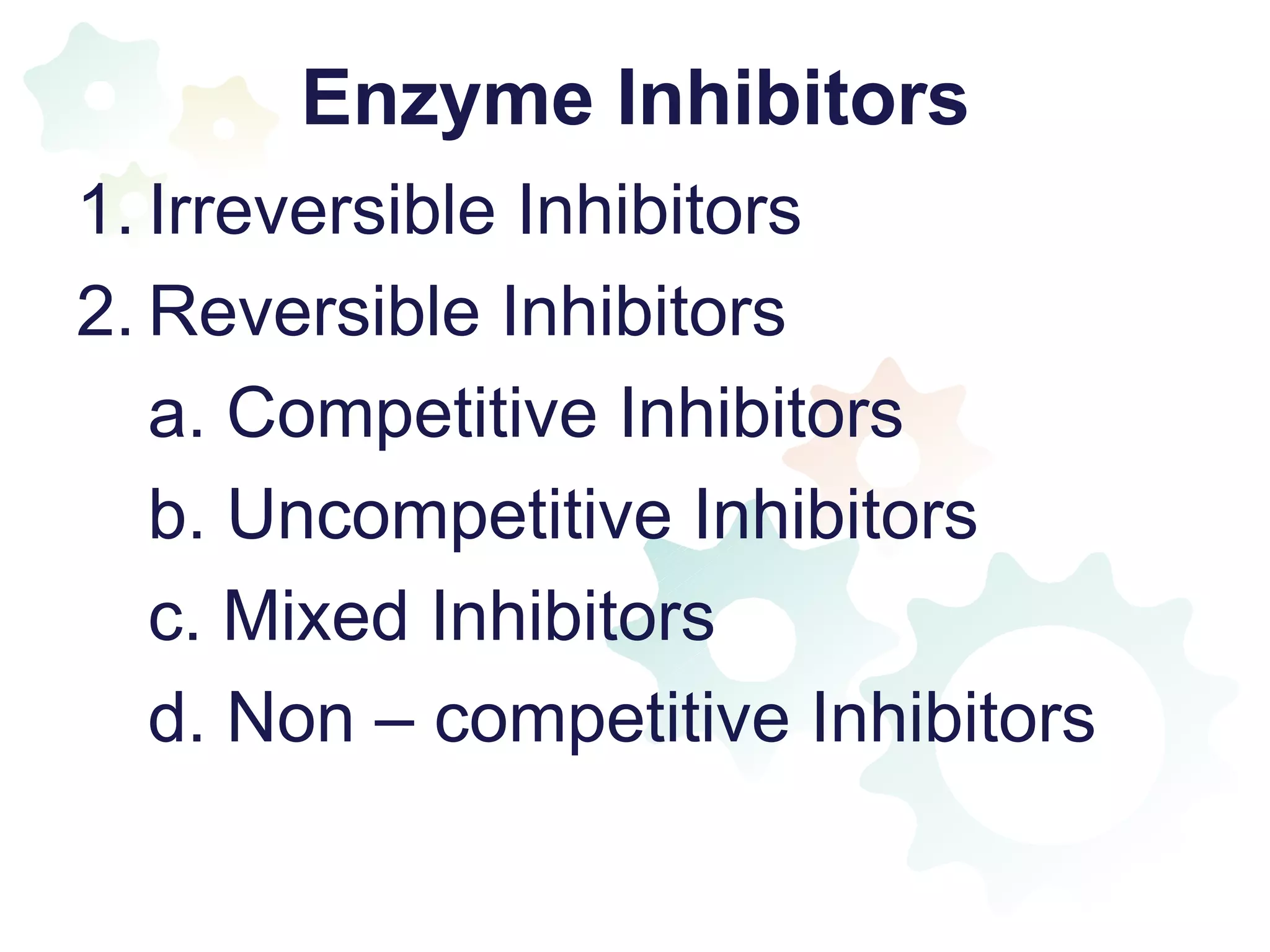 Enzyme Inhibitors

1. Irreversible Inhibitors

2. Reversible Inhibitors

a. Competitive Inhibitors

b. Uncompetitive Inhibitors

c. Mixed Inhibitors

d. Non – competitive Inhibitors